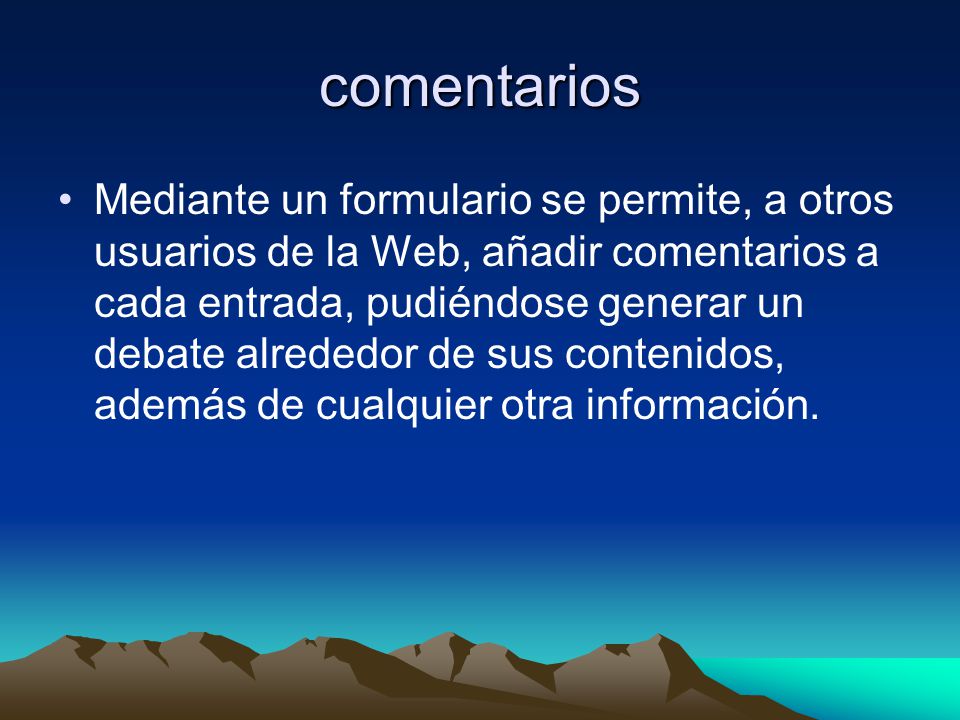 comentarios

• Mediante un formulario se permite, a otros usuarios de la Web, añadir comentarios a cada entrada, pudiéndose generar un debate alrededor de sus contenidos, además de cualquier otra información.